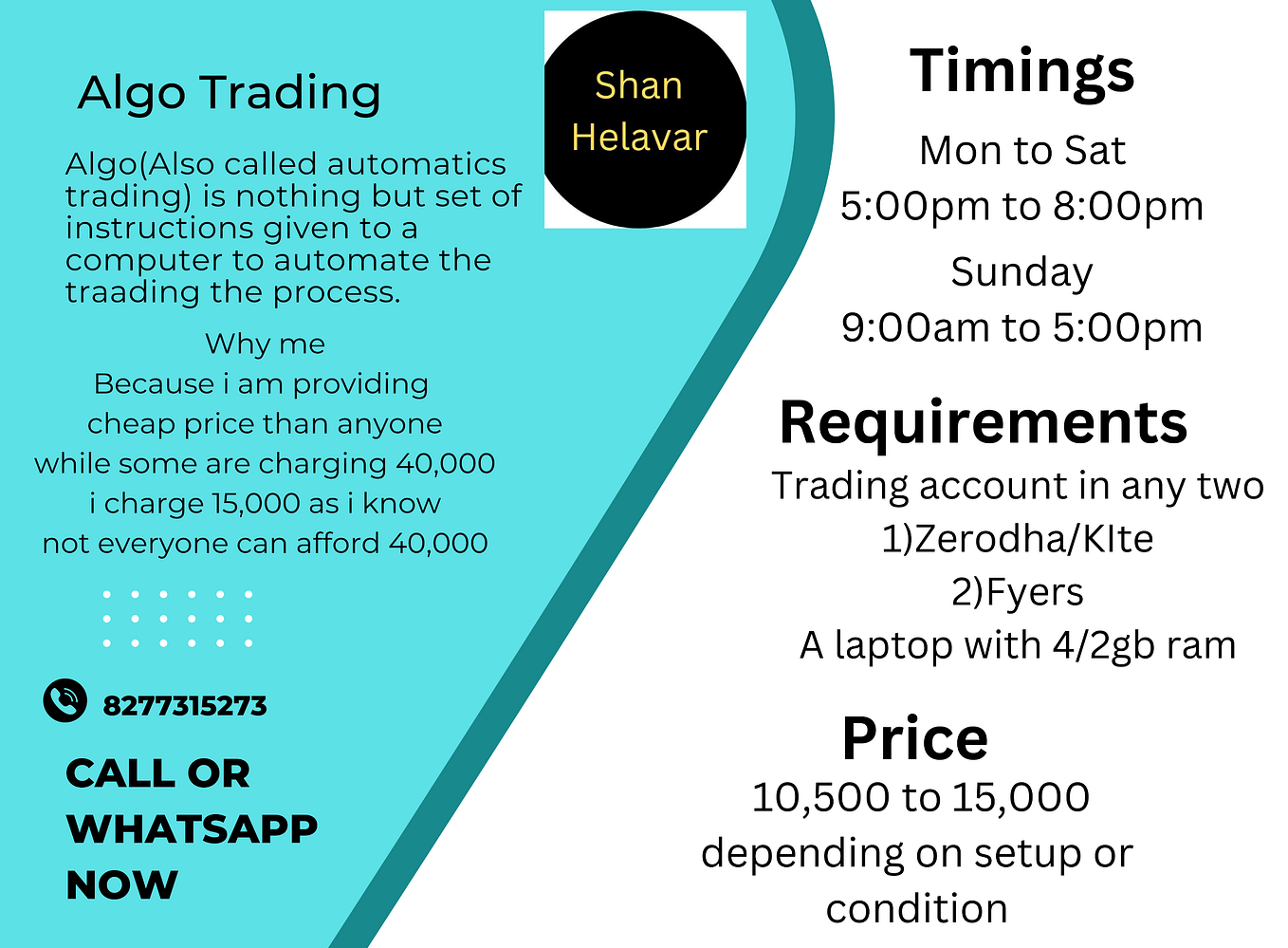 Algo Trading

Algo(Also called automatics trading) is nothing but set of instructions given to a computer to automate the traading the process.

Why me
Because i am providing cheap price than anyone while some are charging 40,000 i charge 15,000 as i know not everyone can afford 40,000

8277315273

CALL OR WHATSAPP NOW

Shan Helavar

Timings
Mon to Sat
5:00pm to 8:00pm
Sunday
9:00am to 5:00pm

Requirements
Trading account in any two
1)Zerodha/KIte
2)Fyers
A laptop with 4/2gb ram

Price
10,500 to 15,000 depending on setup or condition